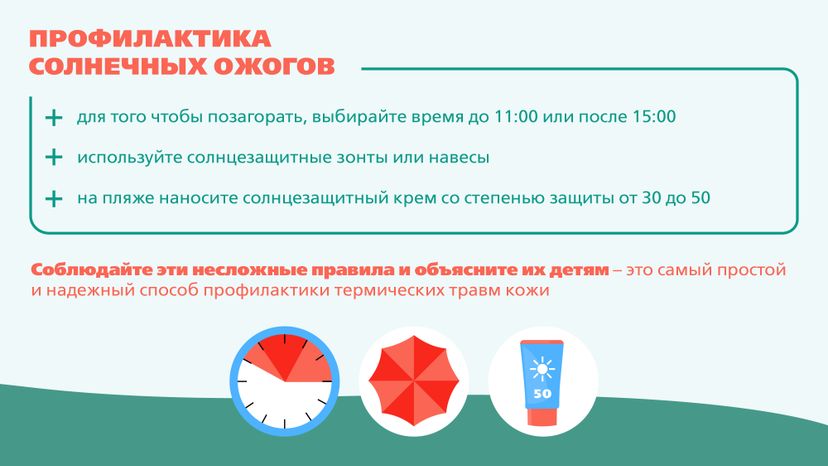 ПРОФИЛАКТИКА СОЛНЕЧНЫХ ОЖОГОВ

+ для того чтобы позагорать, выбирайте время до 11:00 или после 15:00

+ используйте солнцезащитные зонты или навесы

+ на пляже наносите солнцезащитный крем со степенью защиты от 30 до 50

Соблюдайте эти несложные правила и объясните их детям – это самый простой и надежный способ профилактики термических травм кожи

50